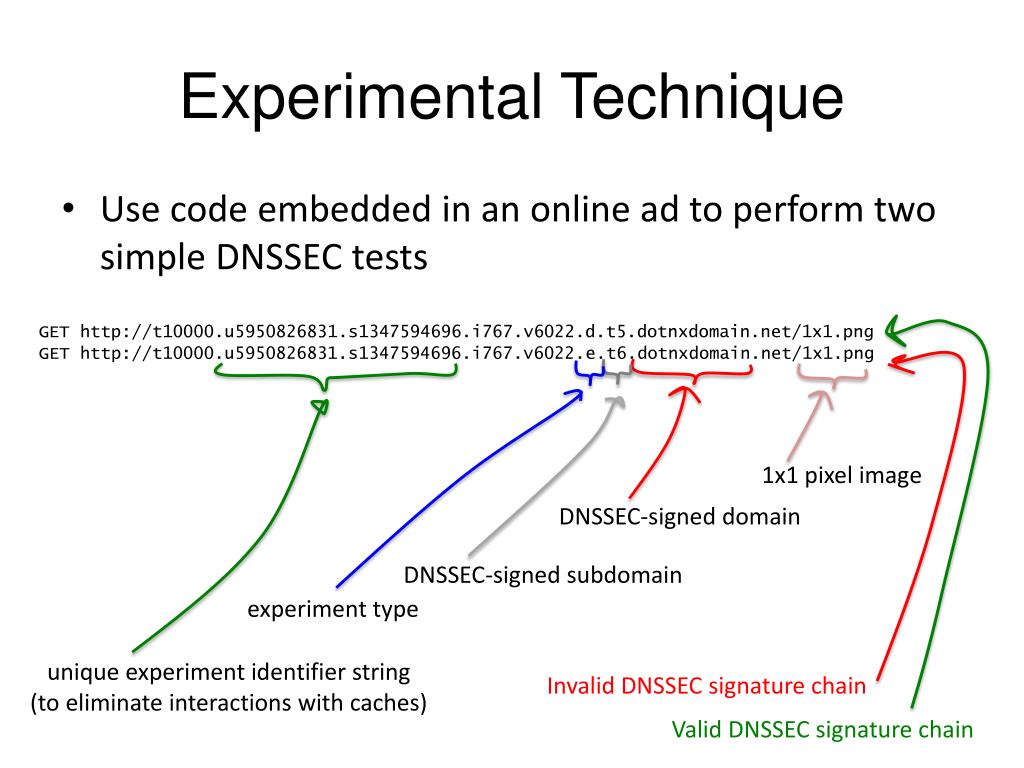 Experimental Technique

• Use code embedded in an online ad to perform two simple DNSSEC tests

GET http://t10000.u5950826831.s1347594696.i767.v6022.d.t5.dotnxdomain.net/1x1.png
GET http://t10000.u5950826831.s1347594696.i767.v6022.e.t6.dotnxdomain.net/1x1.png

1x1 pixel image

DNSSEC-signed domain

DNSSEC-signed subdomain

experiment type

unique experiment identifier string
(to eliminate interactions with caches)

Invalid DNSSEC signature chain

Valid DNSSEC signature chain